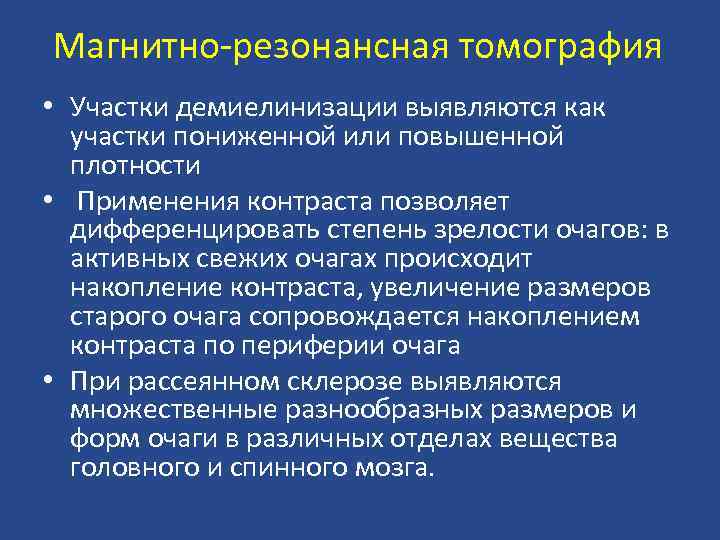 Магнитно-резонансная томография

• Участки демиелинизации выявляются как участки пониженной или повышенной плотности

• Применения контраста позволяет дифференцировать степень зрелости очагов: в активных свежих очагах происходит накопление контраста, увеличение размеров старого очага сопровождается накоплением контраста по периферии очага

• При рассеянном склерозе выявляются множественные разнообразных размеров и форм очаги в различных отделах вещества головного и спинного мозга.